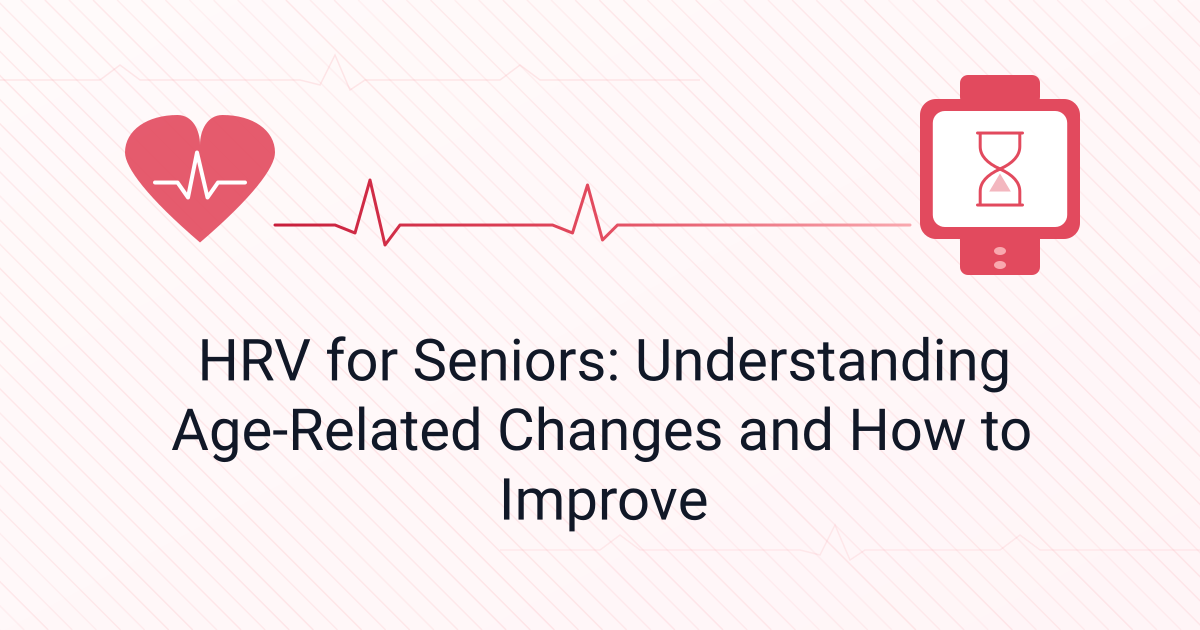 HRV for Seniors: Understanding Age-Related Changes and How to Improve